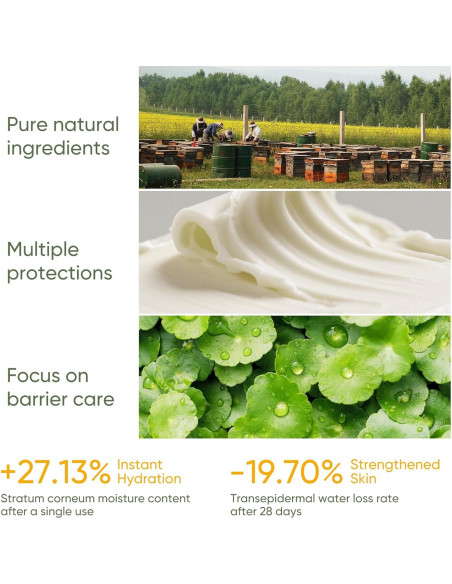 Pure natural ingredients

Multiple protections

Focus on barrier care

+27.13% Instant Hydration

Stratum corneum moisture content after a single use

-19.70% Strengthened Skin

Transepidermal water loss rate after 28 days